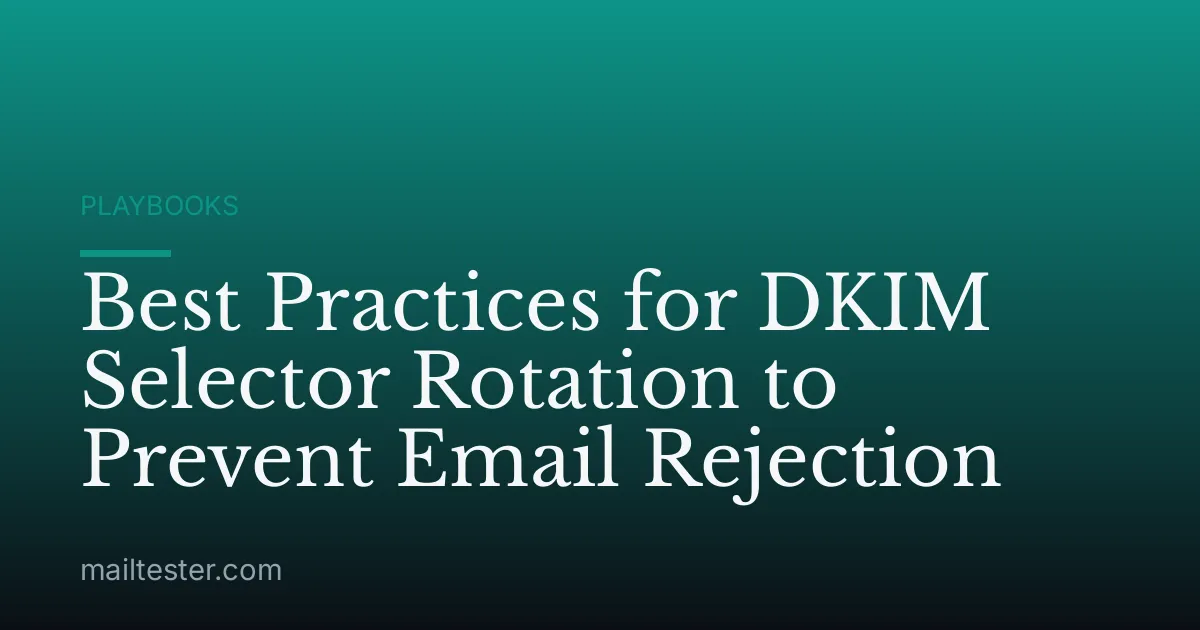 PLAYBOOKS

Best Practices for DKIM Selector Rotation to Prevent Email Rejection

mailtester.com